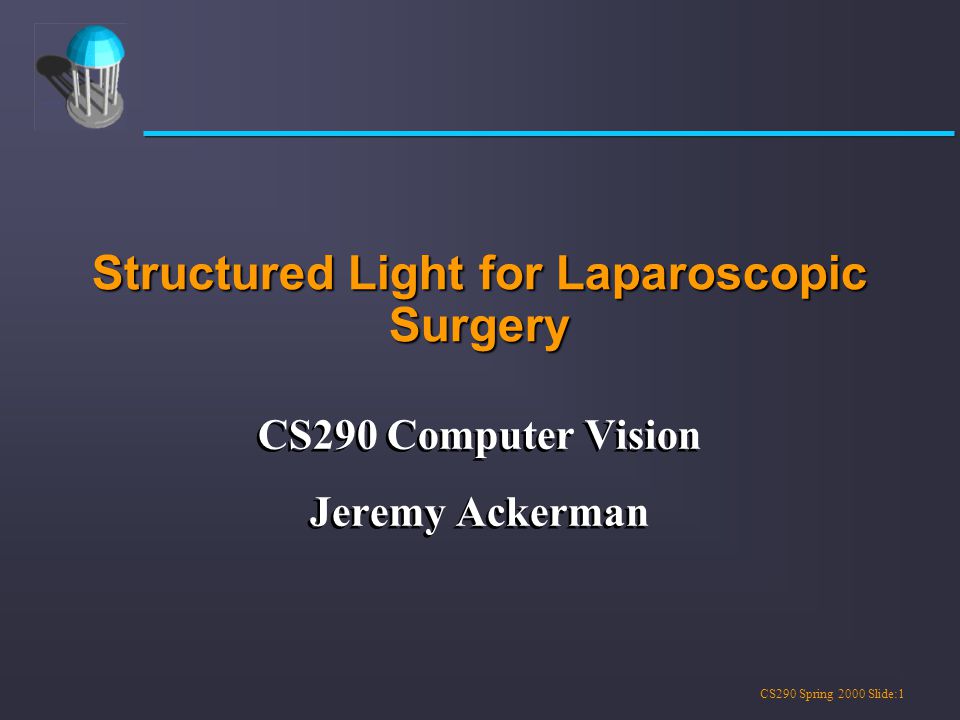 Structured Light for Laparoscopic Surgery

CS290 Computer Vision

Jeremy Ackerman

CS290 Spring 2000 Slide:1